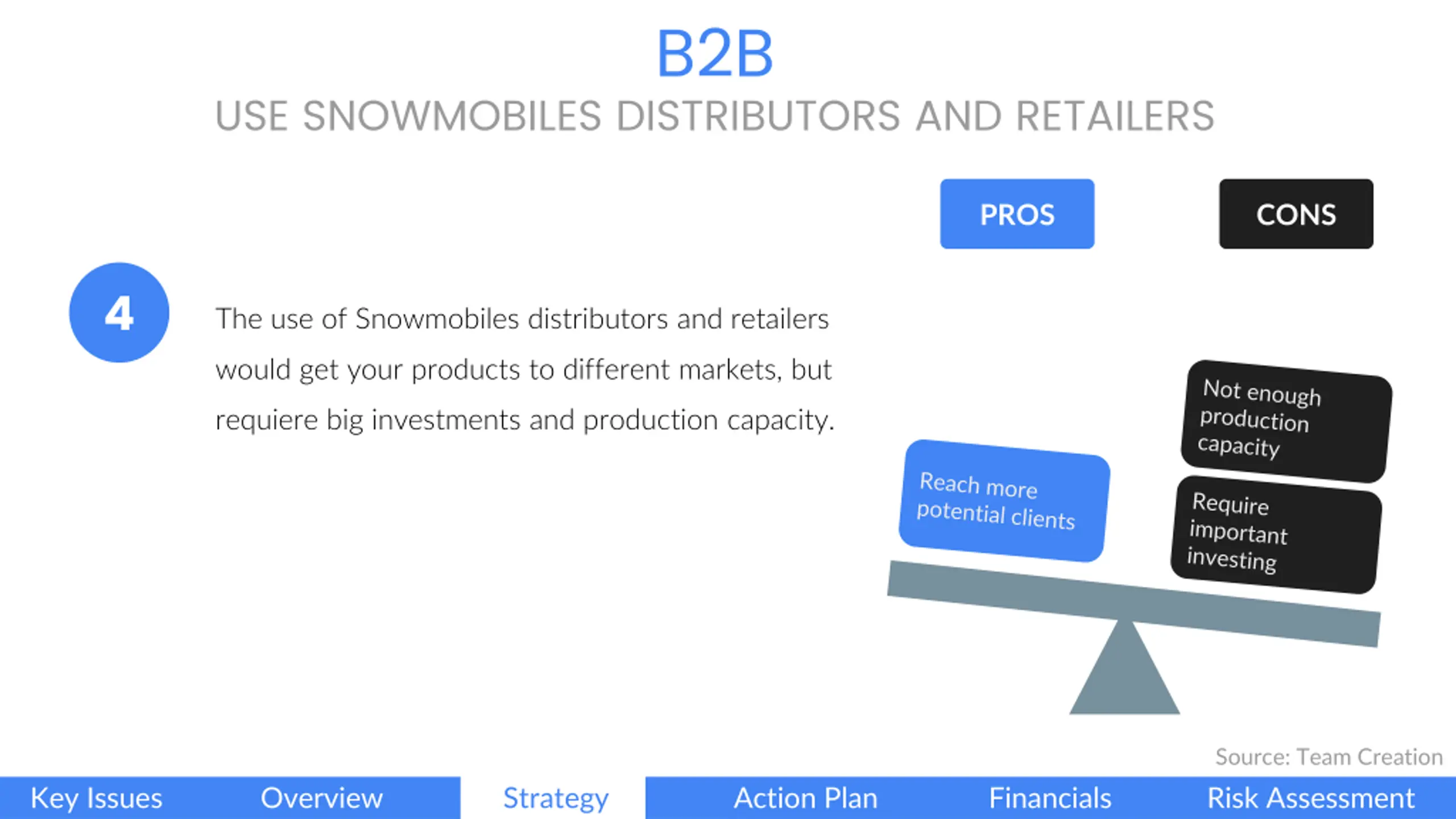 B2B
USE SNOWMOBILES DISTRIBUTORS AND RETAILERS

PROS

CONS

4

The use of Snowmobiles distributors and retailers would get your products to different markets, but requiere big investments and production capacity.

Reach more potential clients

Not enough production capacity

Require important investing

Source: Team Creation

Key Issues Overview Strategy Action Plan Financials Risk Assessment